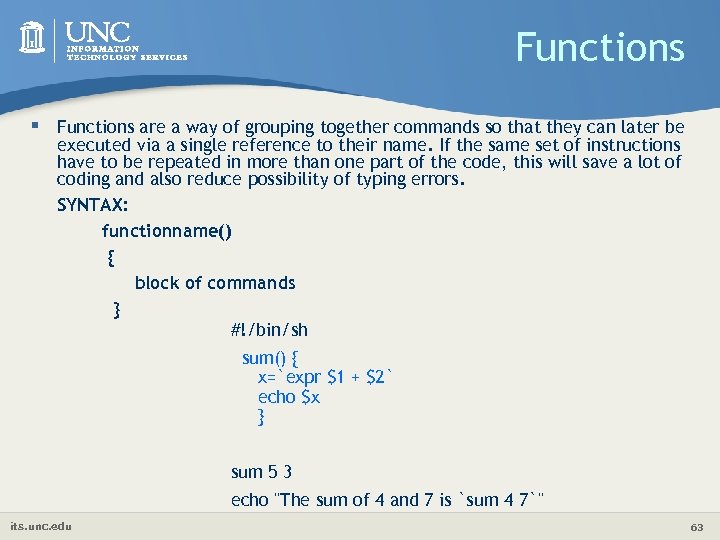 UNC
INFORMATION
TECHNOLOGY SERVICES

Functions

▪ Functions are a way of grouping together commands so that they can later be executed via a single reference to their name. If the same set of instructions have to be repeated in more than one part of the code, this will save a lot of coding and also reduce possibility of typing errors.

SYNTAX:

functionname()
{
block of commands
}

#!/bin/sh

sum() {
x=`expr $1 + $2`
echo $x
}

sum 5 3

echo "The sum of 4 and 7 is `sum 4 7`"

its.unc.edu

63